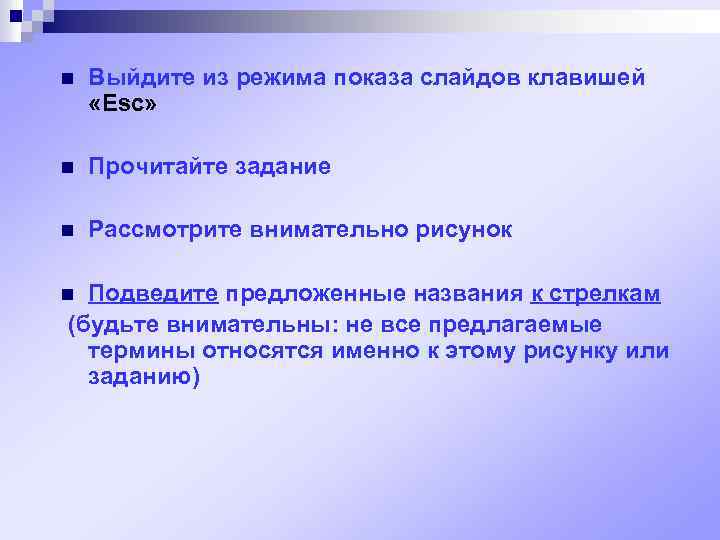 Выйдите из режима показа слайдов клавишей «Esc»

Прочитайте задание

Рассмотрите внимательно рисунок

Подведите предложенные названия к стрелкам (будьте внимательны: не все предлагаемые термины относятся именно к этому рисунку или заданию)